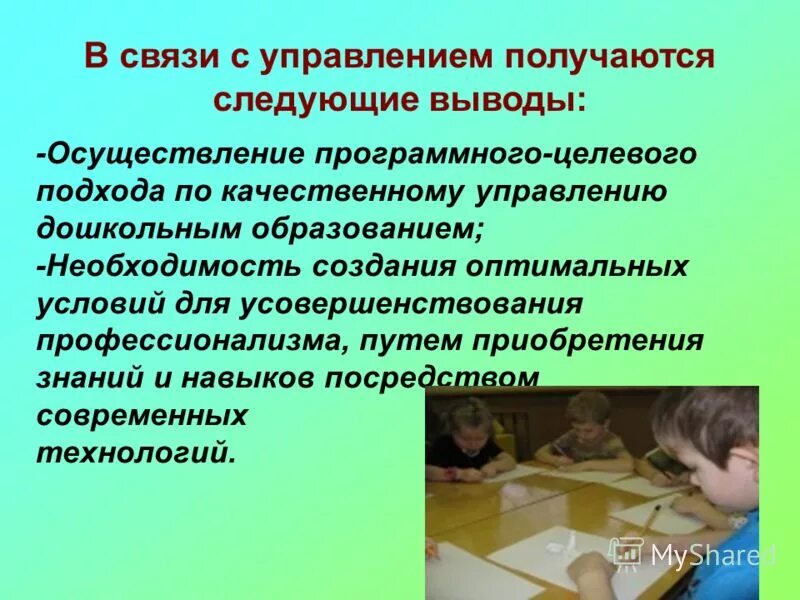 В связи с управлением получаются следующие выводы:

-Осуществление программного-целевого подхода по качественному управлению дошкольным образованием;
-Необходимость создания оптимальных условий для усовершенствования профессионализма, путем приобретения знаний и навыков посредством современных технологий.

MyShared